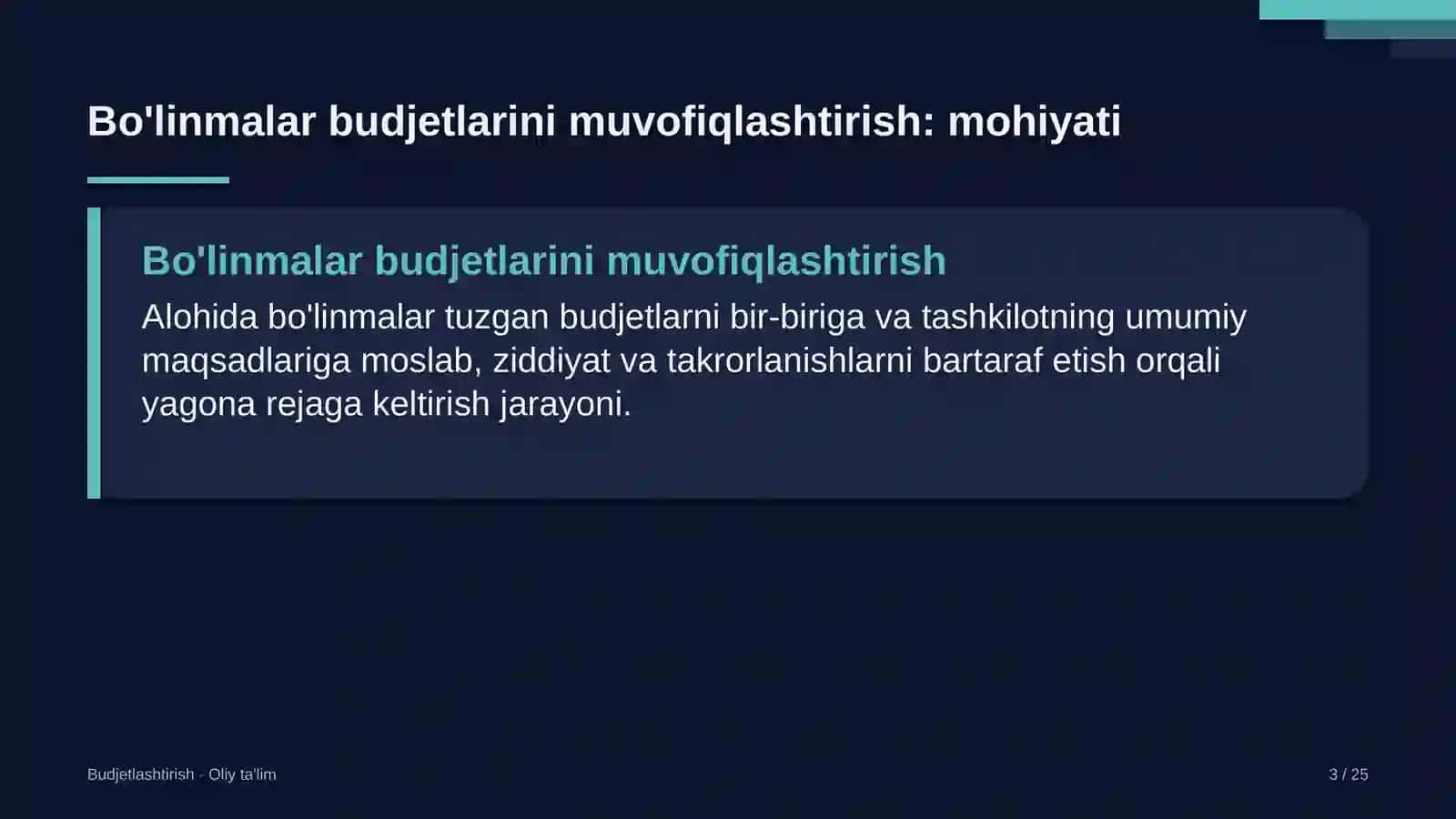 Bo'linmalar budjetlarini muvofiqlashtirish: mohiyati

Bo'linmalar budjetlarini muvofiqlashtirish

Alohida bo'linmalar tuzgan budjetlarni bir-biriga va tashkilotning umumiy maqsadlariga moslab, ziddiyat va takrorlanishlarni bartaraf etish orqali yagona rejaga keltirish jarayoni.

Budjetlashtirish · Oliy ta'lim

3 / 25